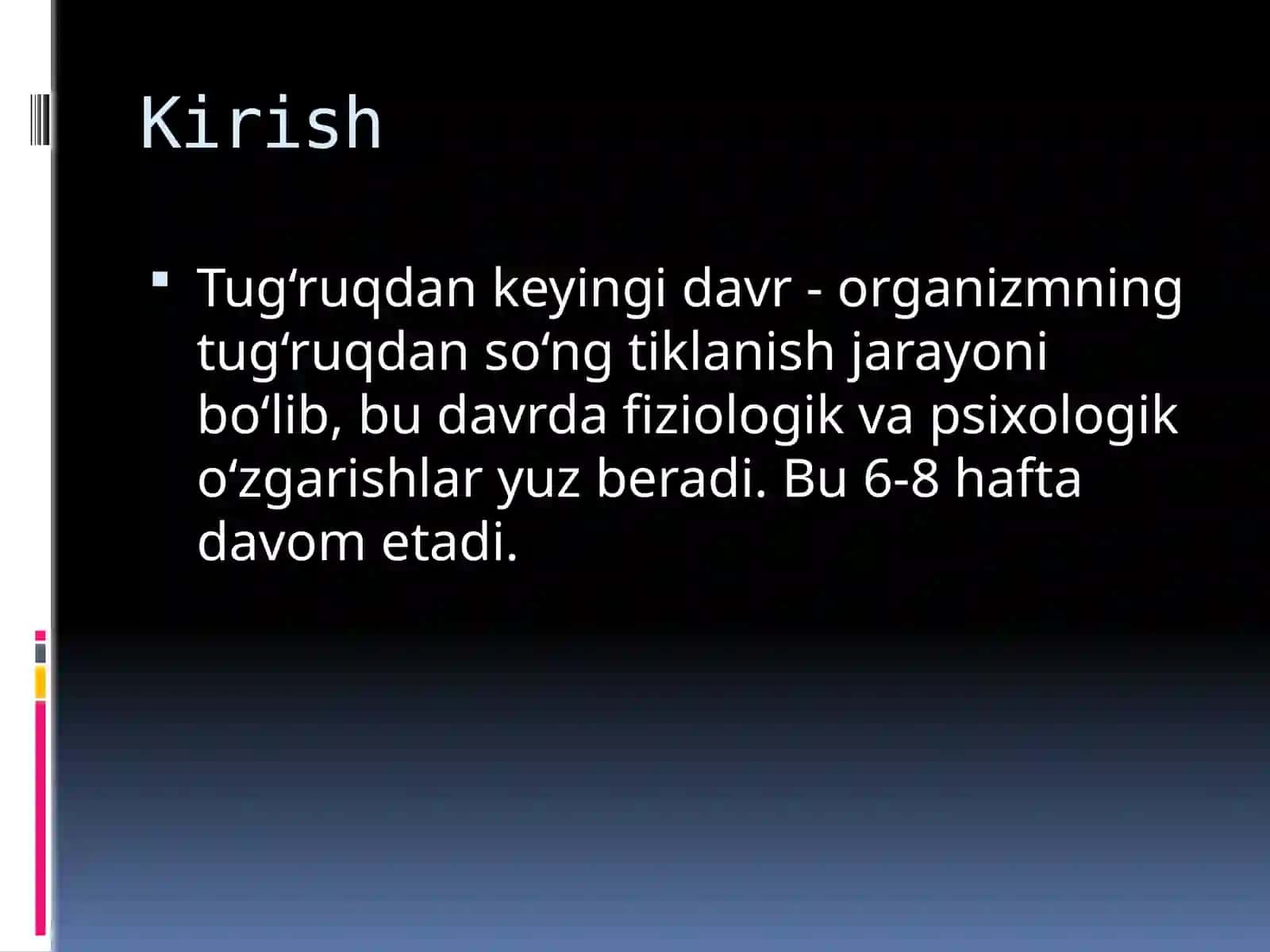 Kirish

Tug‘ruqdan keyingi davr - organizmning tug‘ruqdan so‘ng tiklanish jarayoni bo‘lib, bu davrda fiziologik va psixologik o‘zgarishlar yuz beradi. Bu 6-8 hafta davom etadi.